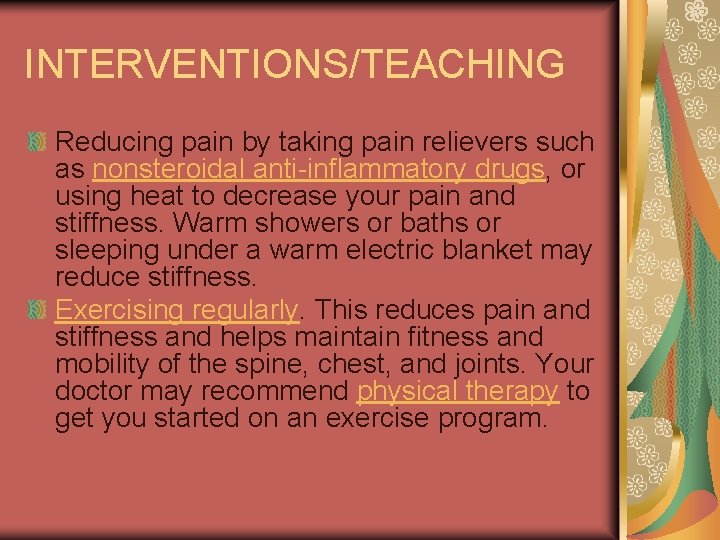 INTERVENTIONS/TEACHING

Reducing pain by taking pain relievers such as nonsteroidal anti-inflammatory drugs, or using heat to decrease your pain and stiffness. Warm showers or baths or sleeping under a warm electric blanket may reduce stiffness.

Exercising regularly. This reduces pain and stiffness and helps maintain fitness and mobility of the spine, chest, and joints. Your doctor may recommend physical therapy to get you started on an exercise program.